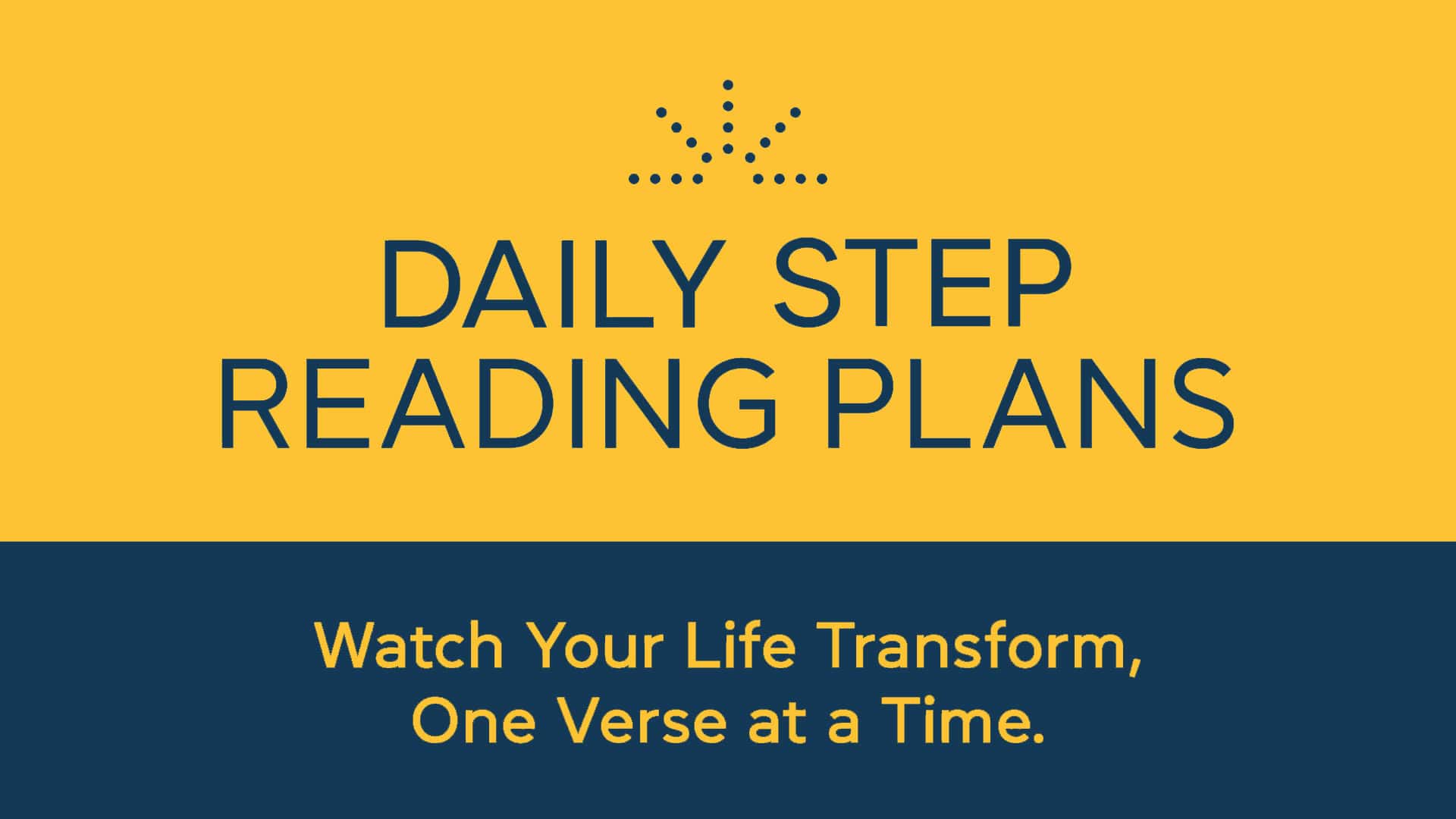 DAILY STEP
READING PLANS

Watch Your Life Transform,
One Verse at a Time.